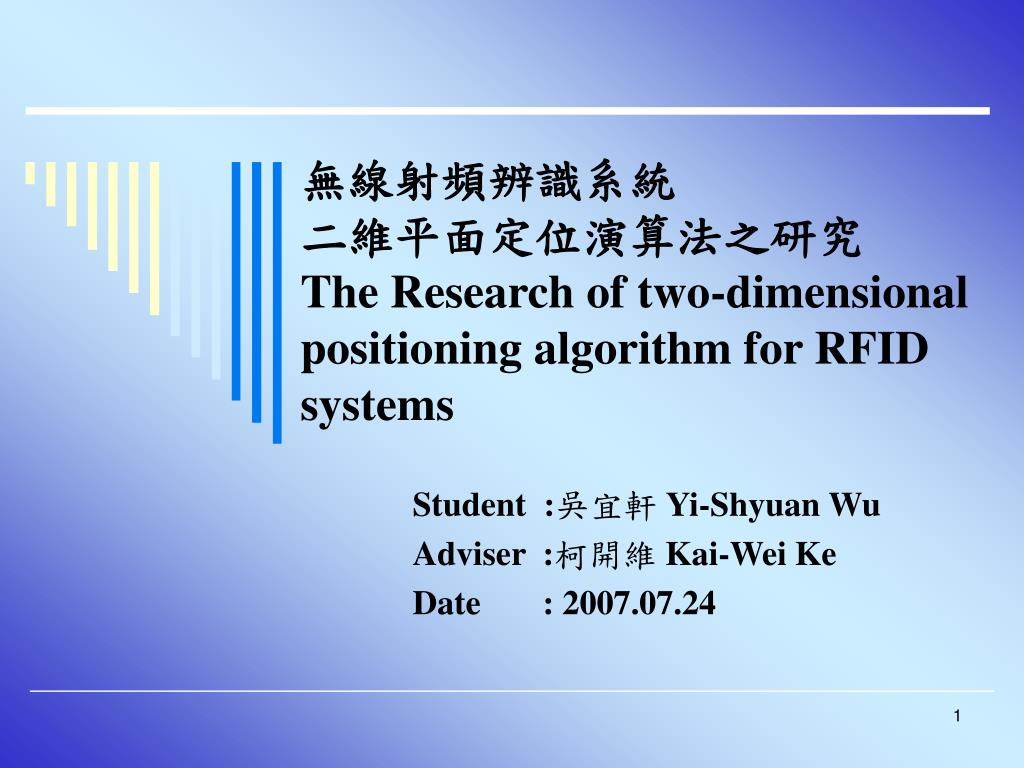 無線射頻辨識系統
二維平面定位演算法之研究
The Research of two-dimensional positioning algorithm for RFID systems

Student :吳宜軒 Yi-Shyuan Wu
Adviser :柯開維 Kai-Wei Ke
Date : 2007.07.24

1